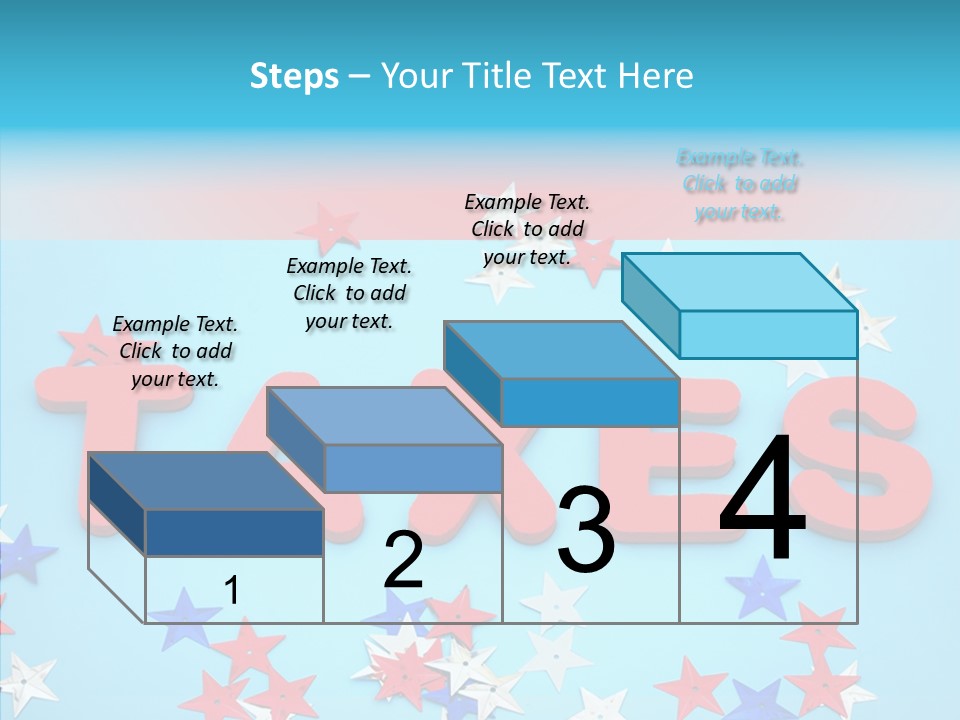 Steps – Your Title Text Here

Example Text. Click to add your text.

Example Text. Click to add your text.

Example Text. Click to add your text.

Example Text. Click to add your text.

TAXES

1

2

3

4